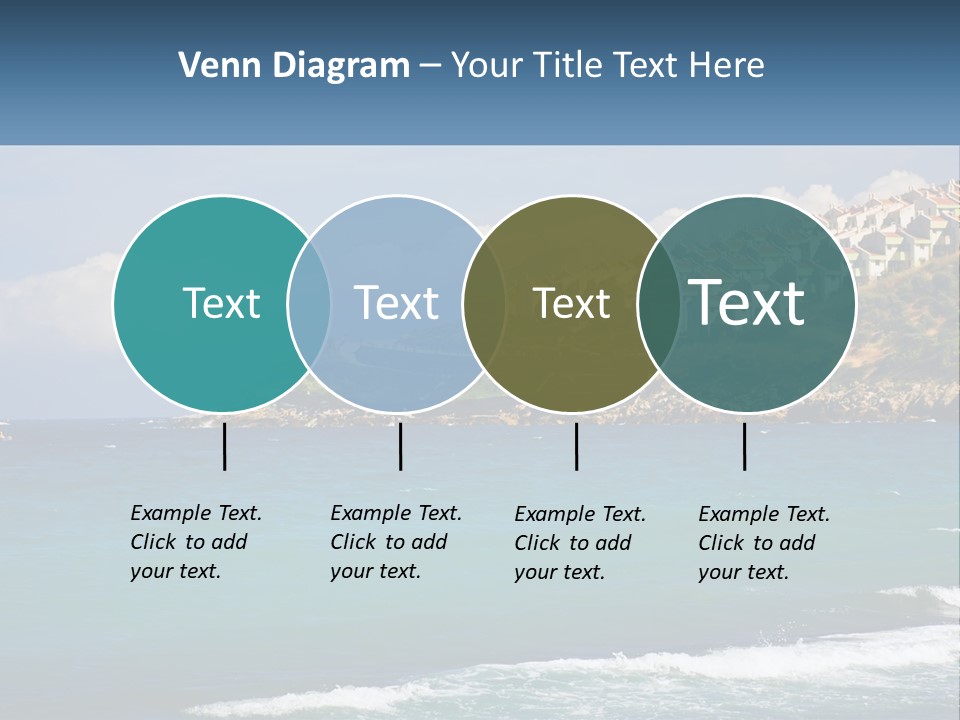 Venn Diagram – Your Title Text Here

Text

Text

Text

Text

Example Text. Click to add your text.

Example Text. Click to add your text.

Example Text. Click to add your text.

Example Text. Click to add your text.